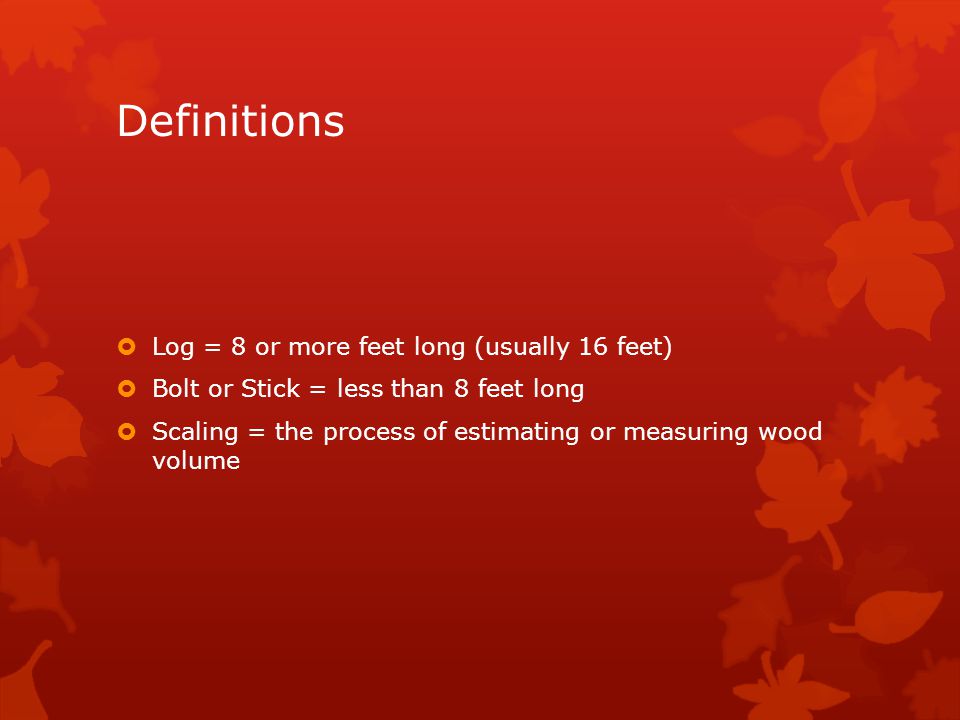 Definitions

Log = 8 or more feet long (usually 16 feet)

Bolt or Stick = less than 8 feet long

Scaling = the process of estimating or measuring wood volume